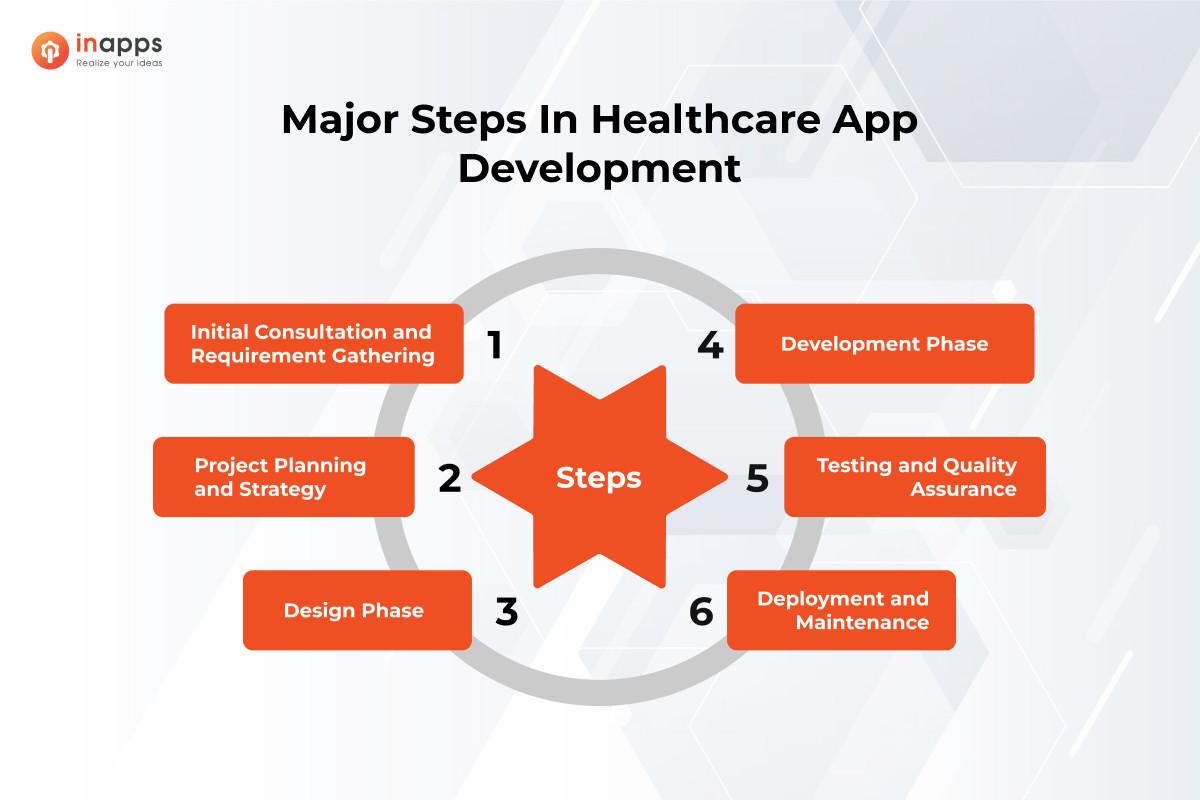 inapps
Realize your ideas

Major Steps In Healthcare App Development

Initial Consultation and Requirement Gathering 1

Project Planning and Strategy 2

Design Phase 3

Steps

4 Development Phase

5 Testing and Quality Assurance

6 Deployment and Maintenance